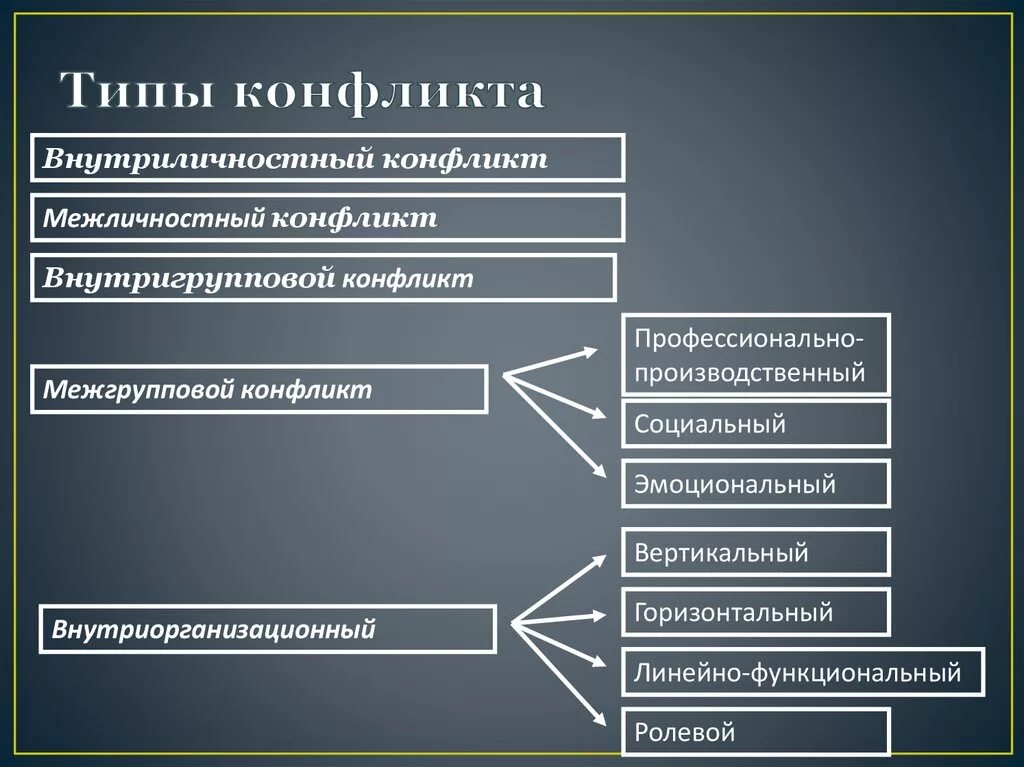 Типы конфликта

Внутриличностный конфликт

Межличностный конфликт

Внутригрупповой конфликт

Межгрупповой конфликт

Профессионально-производственный

Социальный

Эмоциональный

Внутриорганизационный

Вертикальный

Горизонтальный

Линейно-функциональный

Ролевой